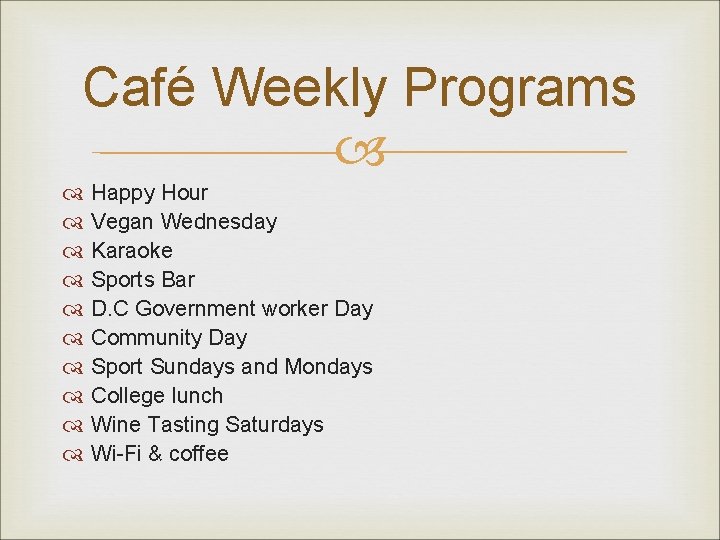 Café Weekly Programs

Happy Hour
Vegan Wednesday
Karaoke
Sports Bar
D.C Government worker Day
Community Day
Sport Sundays and Mondays
College lunch
Wine Tasting Saturdays
Wi-Fi & coffee